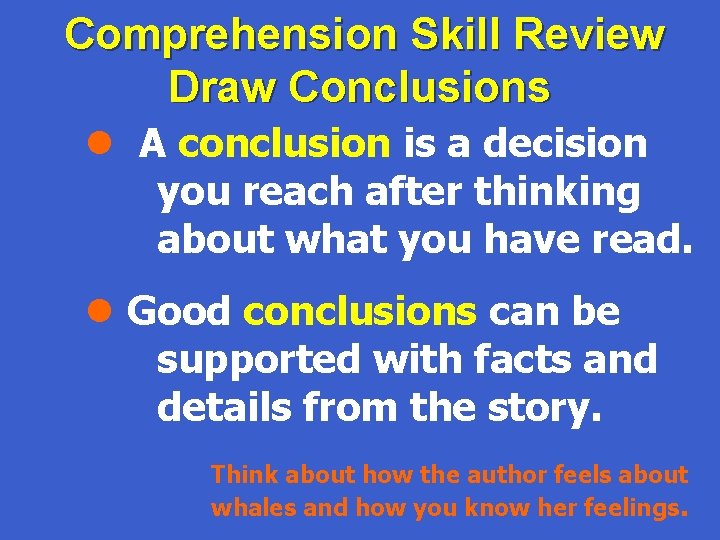 Comprehension Skill Review
Draw Conclusions

• A conclusion is a decision you reach after thinking about what you have read.

• Good conclusions can be supported with facts and details from the story.

Think about how the author feels about whales and how you know her feelings.